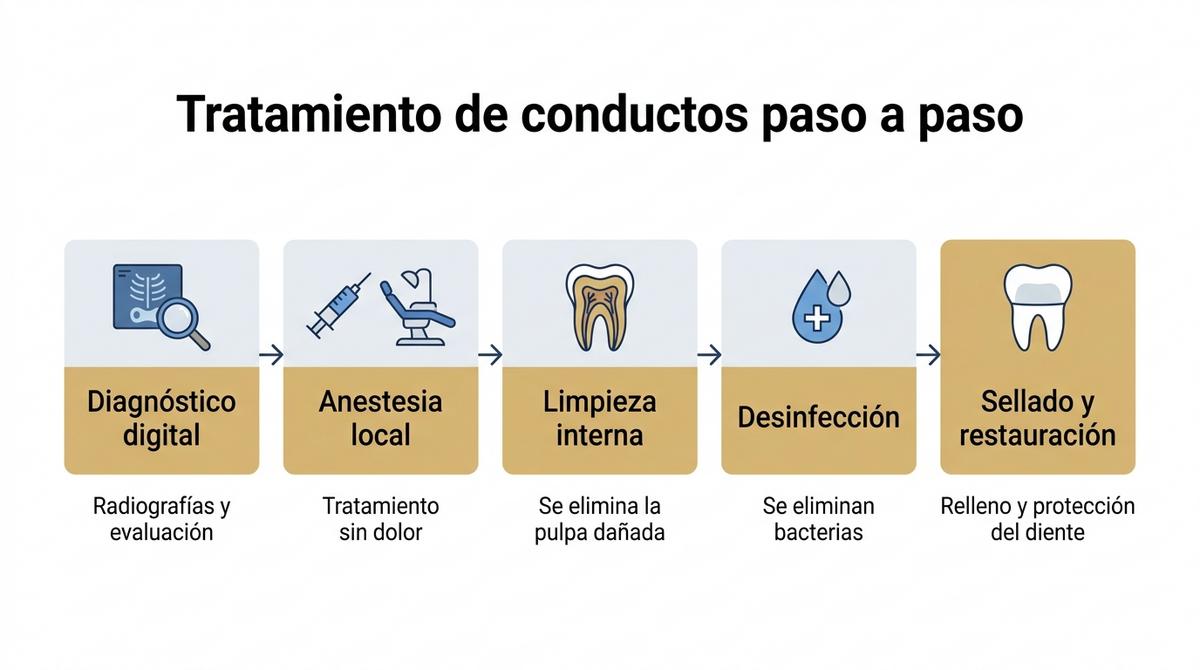 Tratamiento de conductos paso a paso

Diagnóstico digital

Radiografías y evaluación

Anestesia local

Tratamiento sin dolor

Limpieza interna

Se elimina la pulpa dañada

Desinfección

Se eliminan bacterias

Sellado y restauración

Relleno y protección del diente